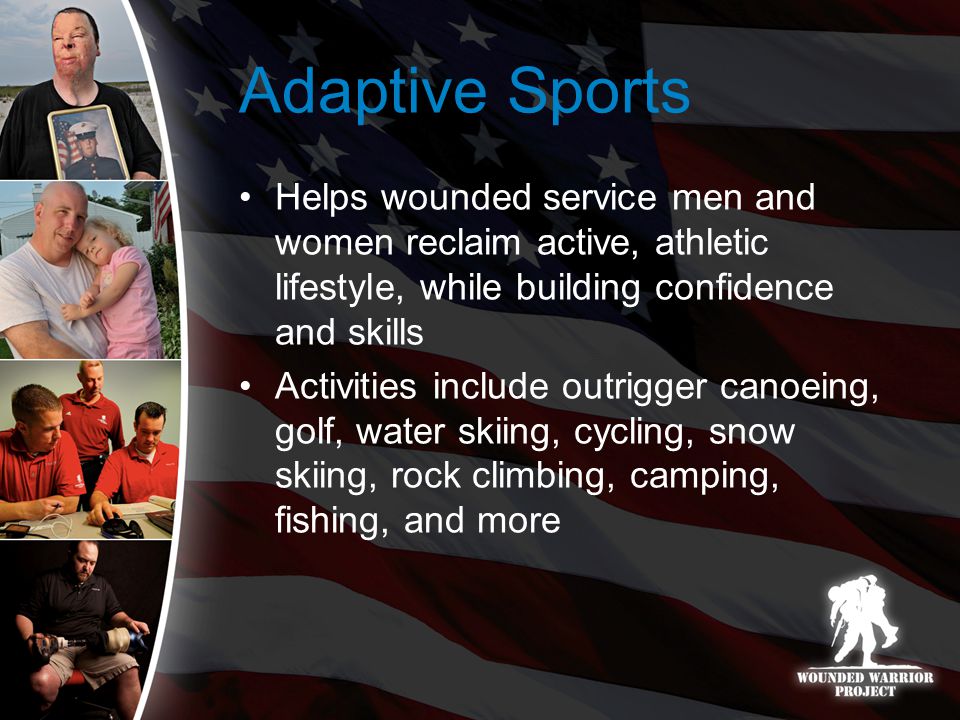 Adaptive Sports

• Helps wounded service men and women reclaim active, athletic lifestyle, while building confidence and skills

• Activities include outrigger canoeing, golf, water skiing, cycling, snow skiing, rock climbing, camping, fishing, and more

WOUNDED WARRIOR PROJECT